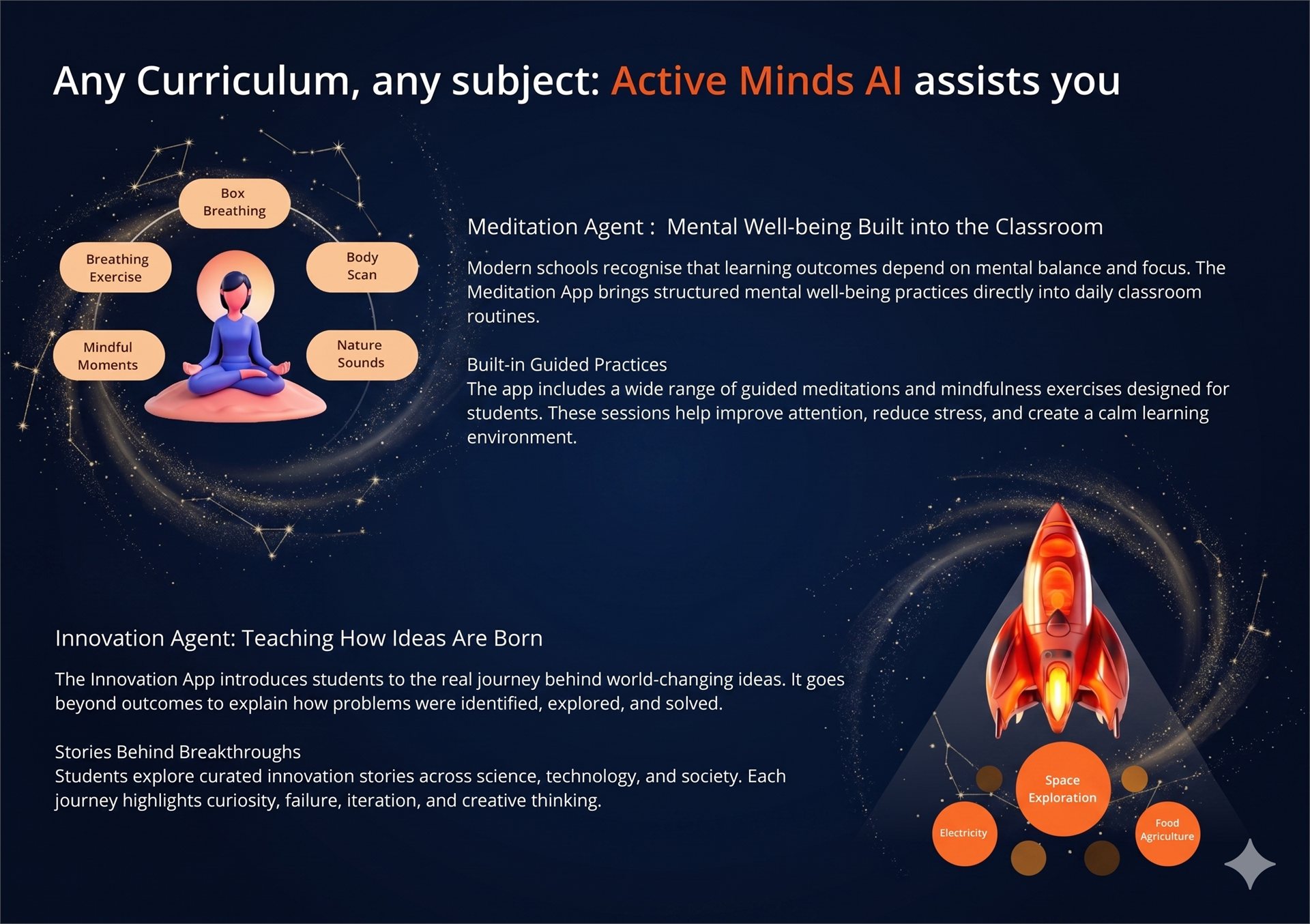 Any Curriculum, any subject: Active Minds AI assists you

Box Breathing

Breathing Exercise

Body Scan

Mindful Moments

Nature Sounds

Meditation Agent : Mental Well-being Built into the Classroom

Modern schools recognise that learning outcomes depend on mental balance and focus. The Meditation App brings structured mental well-being practices directly into daily classroom routines.

Built-in Guided Practices
The app includes a wide range of guided meditations and mindfulness exercises designed for students. These sessions help improve attention, reduce stress, and create a calm learning environment.

Innovation Agent: Teaching How Ideas Are Born

The Innovation App introduces students to the real journey behind world-changing ideas. It goes beyond outcomes to explain how problems were identified, explored, and solved.

Stories Behind Breakthroughs
Students explore curated innovation stories across science, technology, and society. Each journey highlights curiosity, failure, iteration, and creative thinking.

Space Exploration

Electricity

Food Agriculture